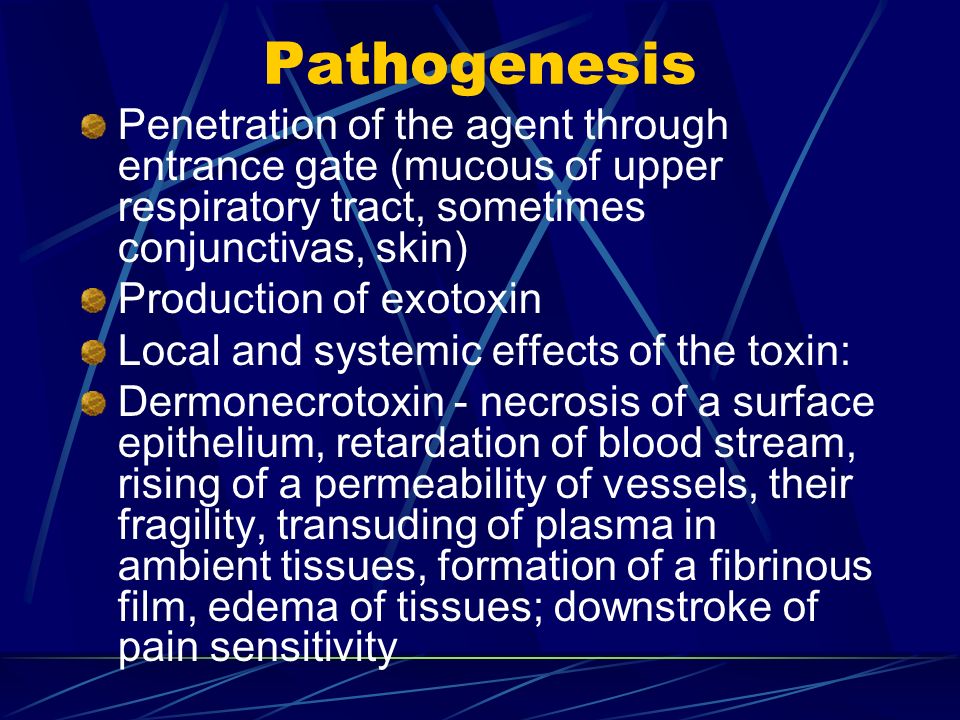 Pathogenesis

Penetration of the agent through entrance gate (mucous of upper respiratory tract, sometimes conjunctivas, skin)

Production of exotoxin

Local and systemic effects of the toxin:

Dermonecrotoxin - necrosis of a surface epithelium, retardation of blood stream, rising of a permeability of vessels, their fragility, transuding of plasma in ambient tissues, formation of a fibrinous film, edema of tissues; downstroke of pain sensitivity